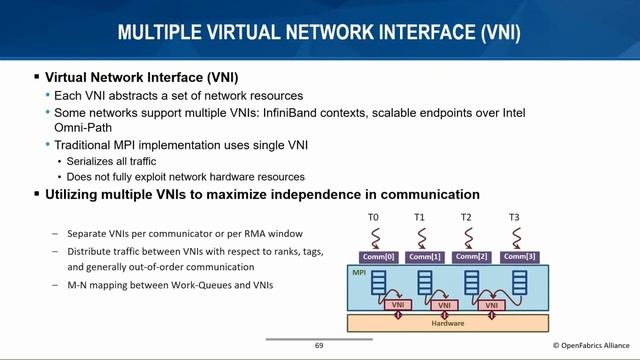 MULTIPLE VIRTUAL NETWORK INTERFACE (VNI)

▪ Virtual Network Interface (VNI)
• Each VNI abstracts a set of network resources
• Some networks support multiple VNIs: InfiniBand contexts, scalable endpoints over Intel Omni-Path
• Traditional MPI implementation uses single VNI
• Serializes all traffic
• Does not fully exploit network hardware resources

▪ Utilizing multiple VNIs to maximize independence in communication
– Separate VNIs per communicator or per RMA window
– Distribute traffic between VNIs with respect to ranks, tags, and generally out-of-order communication
– M-N mapping between Work-Queues and VNIs

T0 T1 T2 T3
Comm[0] Comm[1] Comm[2] Comm[3]
MPI
VNI VNI VNI
Hardware

69

© OpenFabrics Alliance